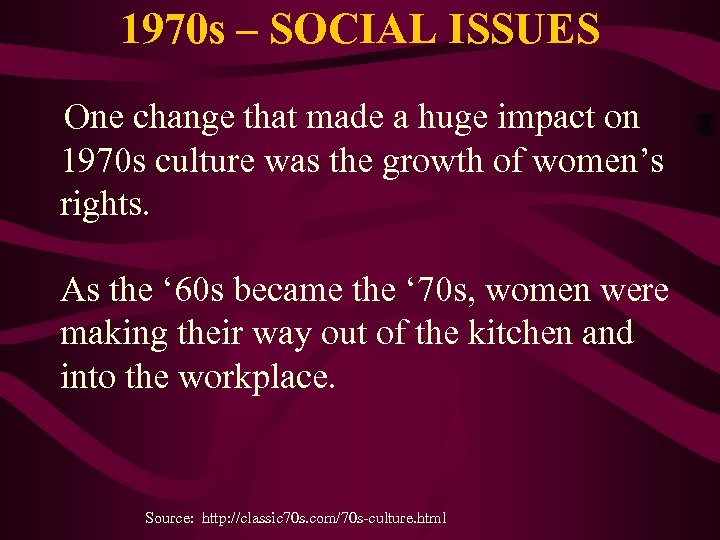 1970s – SOCIAL ISSUES

One change that made a huge impact on 1970s culture was the growth of women’s rights.

As the ‘60s became the ‘70s, women were making their way out of the kitchen and into the workplace.

Source: http://classic70s.com/70s-culture.html